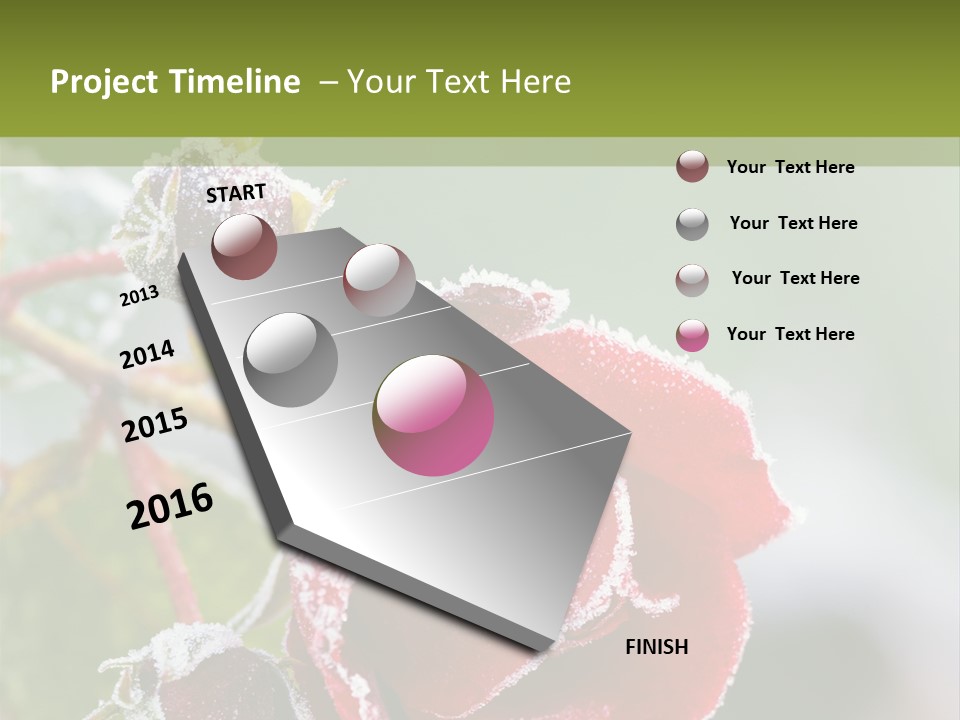 Project Timeline – Your Text Here

START

2013

2014

2015

2016

FINISH

Your Text Here

Your Text Here

Your Text Here

Your Text Here